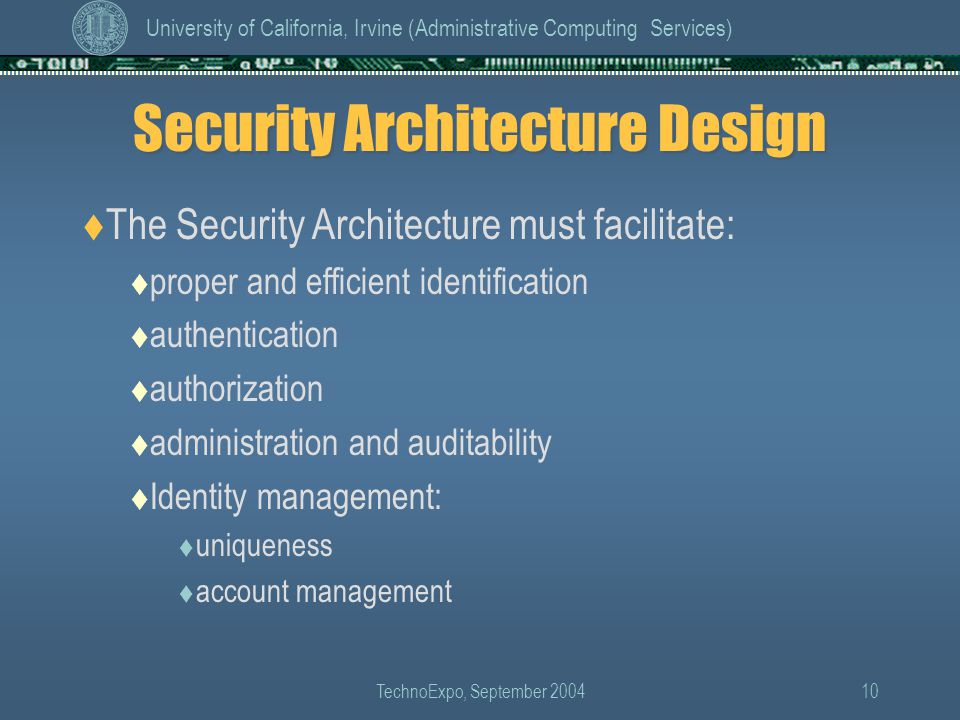 University of California, Irvine (Administrative Computing Services)

Security Architecture Design

♦The Security Architecture must facilitate:

♦proper and efficient identification

♦authentication

♦authorization

♦administration and auditability

♦Identity management:

♦uniqueness

♦account management

TechnoExpo, September 2004

10